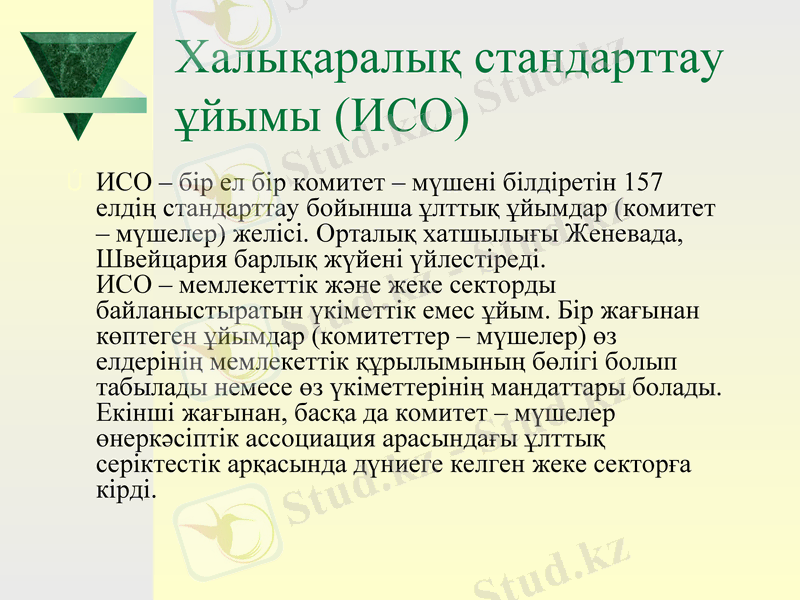 Халықаралық стандарттау ұйымы (ИСО)

ИСО – бір ел бір комитет – мүшені білдіретін 157 елдің стандарттау бойынша ұлттық ұйымдар (комитет – мүшелер) желісі. Орталық хатшылығы Женевада, Швейцария барлық жүйені үйлестіреді.
ИСО – мемлекеттік және жеке секторды байланыстыратын үкіметтік емес ұйым. Бір жағынан көптеген ұйымдар (комитеттер – мүшелер) өз елдерінің мемлекеттік құрылымының бөлігі болып табылады немесе өз үкіметтерінің мандаттары болады. Екінші жағынан, басқа да комитет – мүшелер өнеркәсіптік ассоциация арасындағы ұлттық серіктестік арқасында дүниеге келген жеке секторға кірді.

Stud.kz
Stud.kz
Stud.kz
Stud.kz
Stud.kz